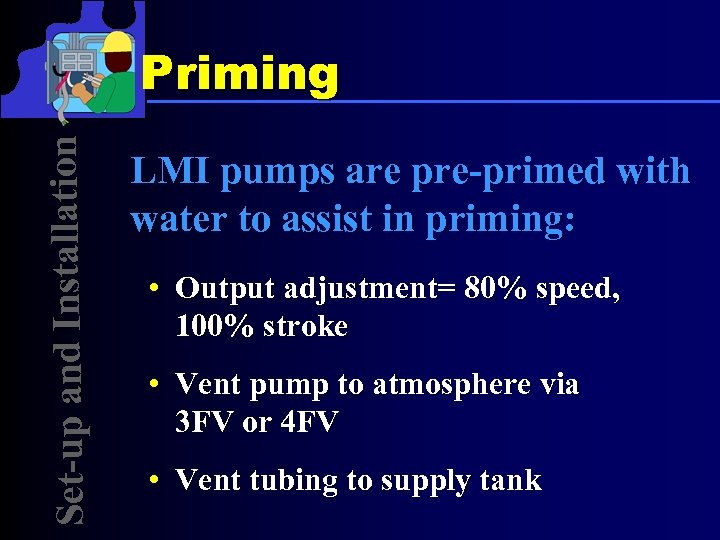 Set-up and Installation

Priming

LMI pumps are pre-primed with water to assist in priming:

• Output adjustment= 80% speed, 100% stroke

• Vent pump to atmosphere via 3FV or 4FV

• Vent tubing to supply tank